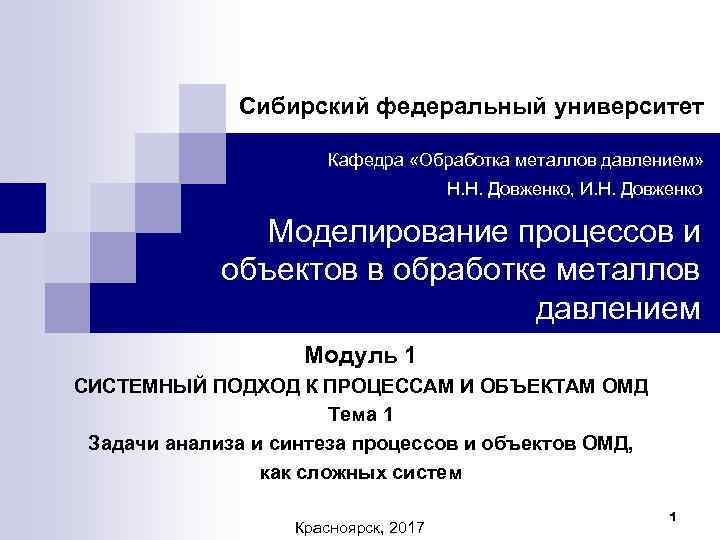 Сибирский федеральный университет

Кафедра «Обработка металлов давлением»

Н.Н. Довженко, И.Н. Довженко

Моделирование процессов и объектов в обработке металлов давлением

Модуль 1

СИСТЕМНЫЙ ПОДХОД К ПРОЦЕССАМ И ОБЪЕКТАМ ОМД

Тема 1

Задачи анализа и синтеза процессов и объектов ОМД, как сложных систем

Красноярск, 2017

1